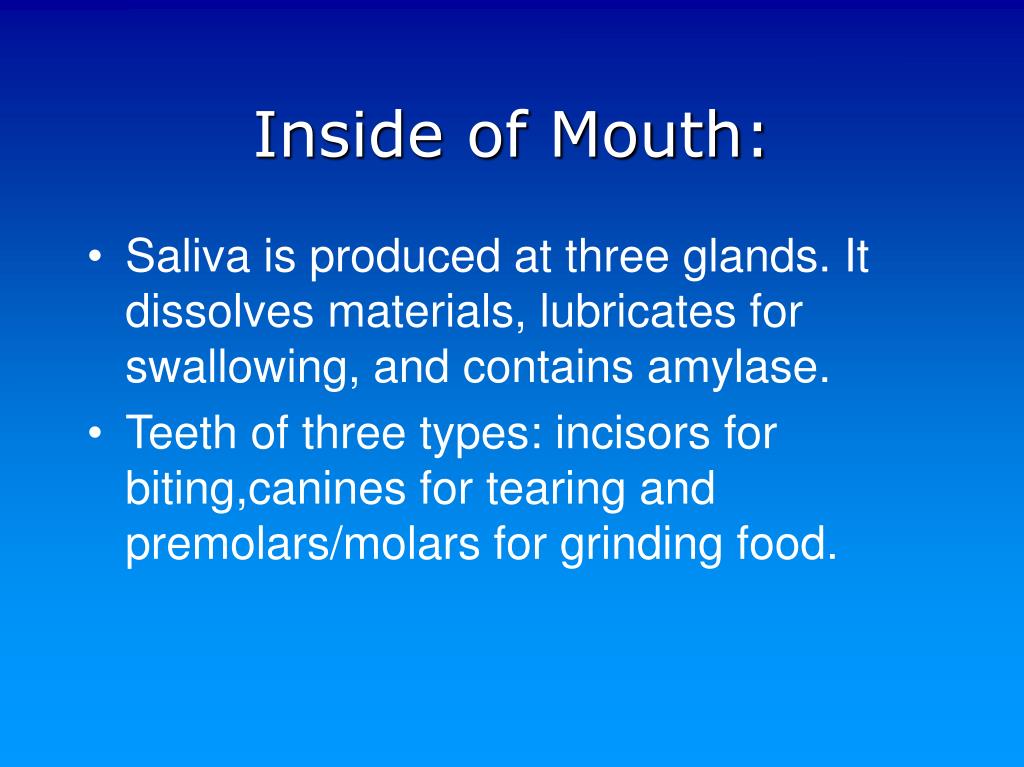 Inside of Mouth:

• Saliva is produced at three glands. It dissolves materials, lubricates for swallowing, and contains amylase.
• Teeth of three types: incisors for biting,canines for tearing and premolars/molars for grinding food.